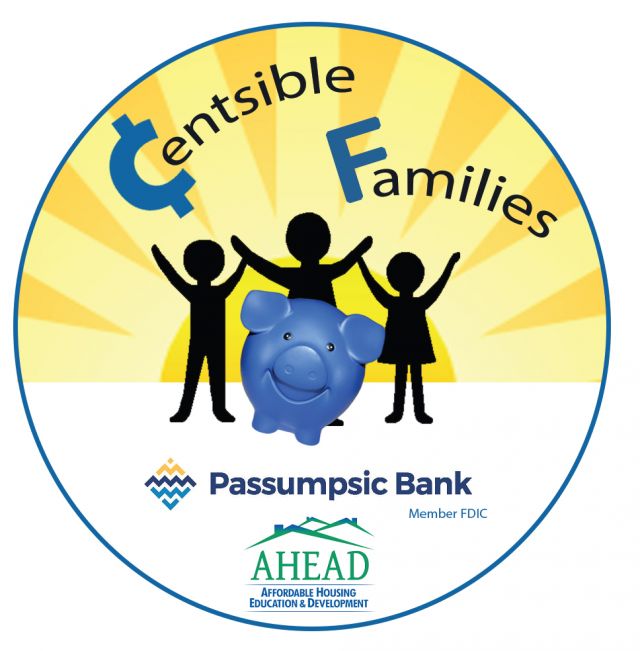 ¢entsible Families

Passumpsic Bank
Member FDIC

AHEAD
AFFORDABLE HOUSING
EDUCATION & DEVELOPMENT